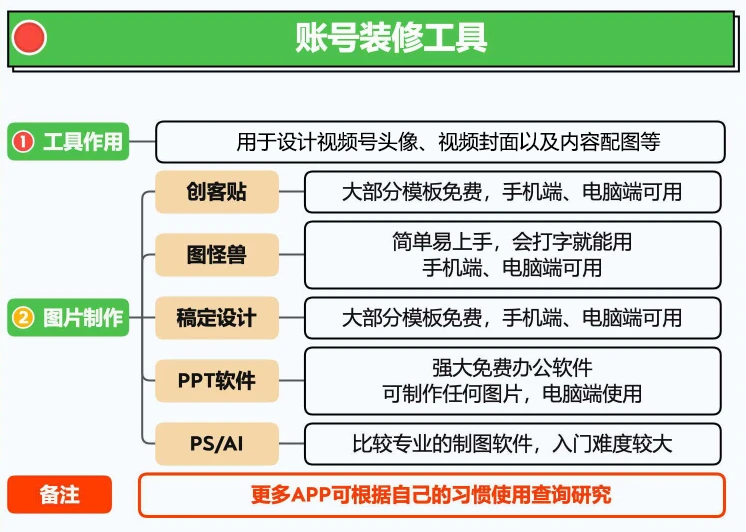 账号装修工具

① 工具作用
用于设计视频号头像、视频封面以及内容配图等

② 图片制作

创客贴
大部分模板免费，手机端、电脑端可用

图怪兽
简单易上手，会打字就能用
手机端、电脑端可用

稿定设计
大部分模板免费，手机端、电脑端可用

PPT软件
强大免费办公软件
可制作任何图片，电脑端使用

PS/AI
比较专业的制图软件，入门难度较大

备注
更多APP可根据自己的习惯使用查询研究